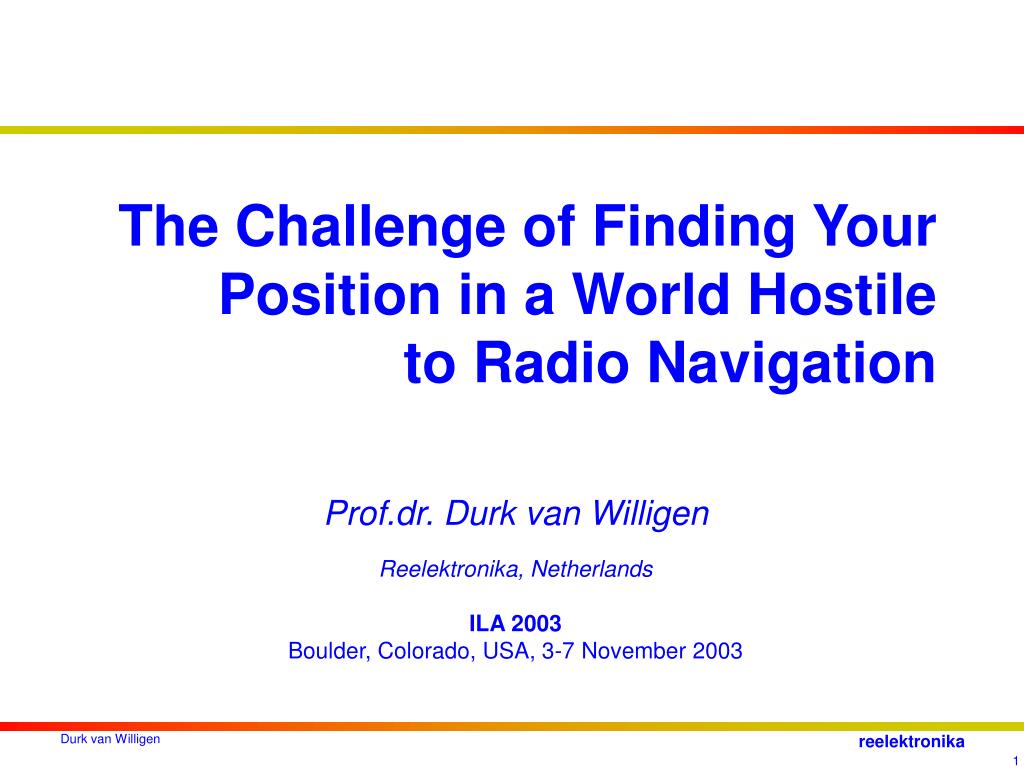 The Challenge of Finding Your Position in a World Hostile to Radio Navigation

Prof.dr. Durk van Willigen

Reelektronika, Netherlands

ILA 2003
Boulder, Colorado, USA, 3-7 November 2003

Durk van Willigen

reelektronika

1